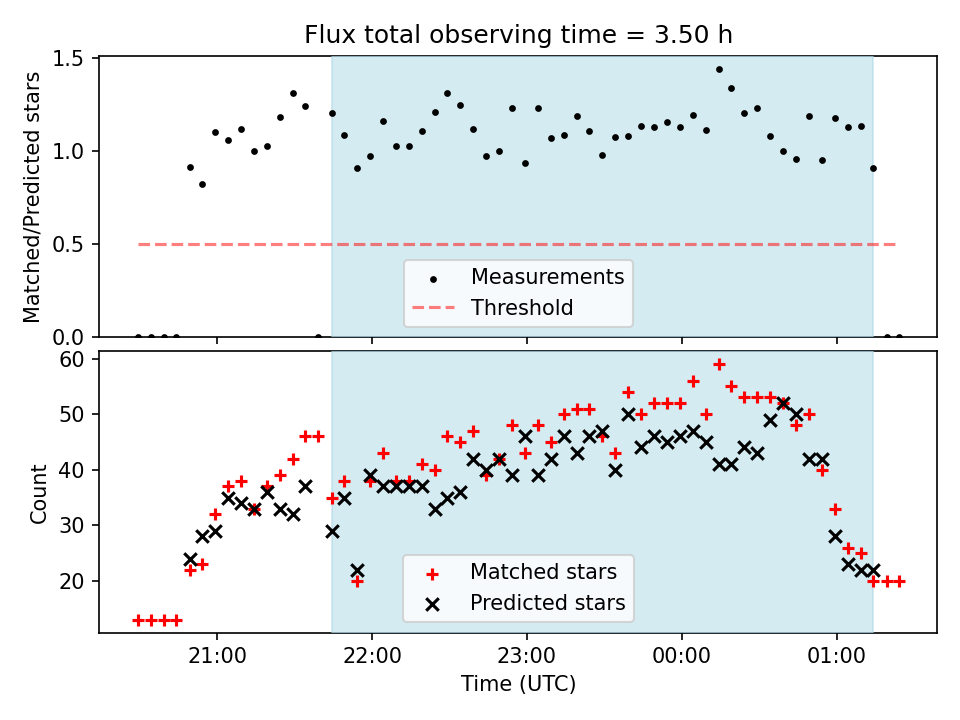 Flux total observing time = 3.50 h

Matched/Predicted stars

1.5
1.0
0.5
0.0

Measurements
Threshold

Count

60
50
40
30
20

Matched stars
Predicted stars

21:00
22:00
23:00
00:00
01:00

Time (UTC)